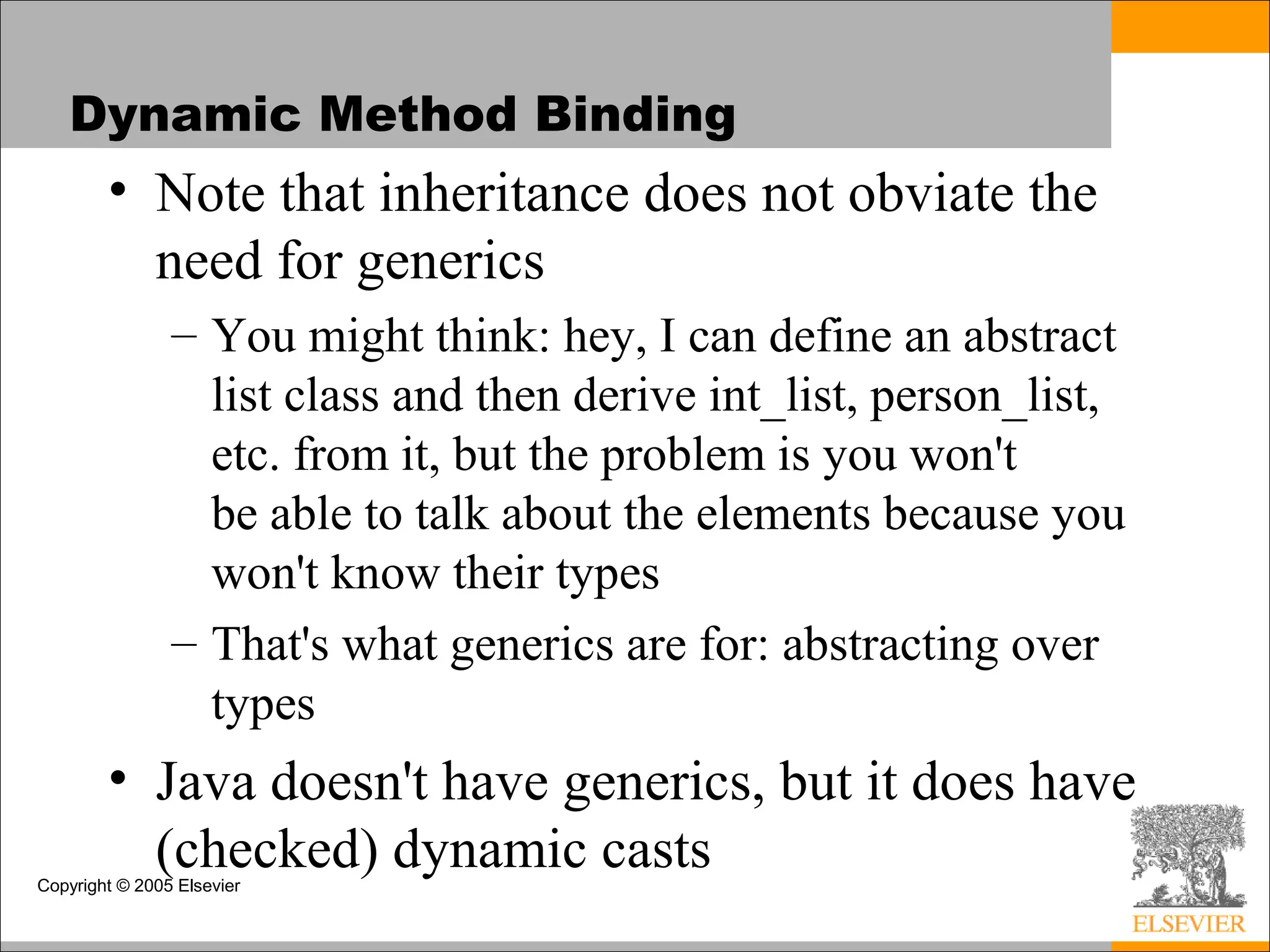 Dynamic Method Binding

• Note that inheritance does not obviate the need for generics

– You might think: hey, I can define an abstract list class and then derive int_list, person_list, etc. from it, but the problem is you won't be able to talk about the elements because you won't know their types

– That's what generics are for: abstracting over types

• Java doesn't have generics, but it does have (checked) dynamic casts

Copyright © 2005 Elsevier

ELSEVIER